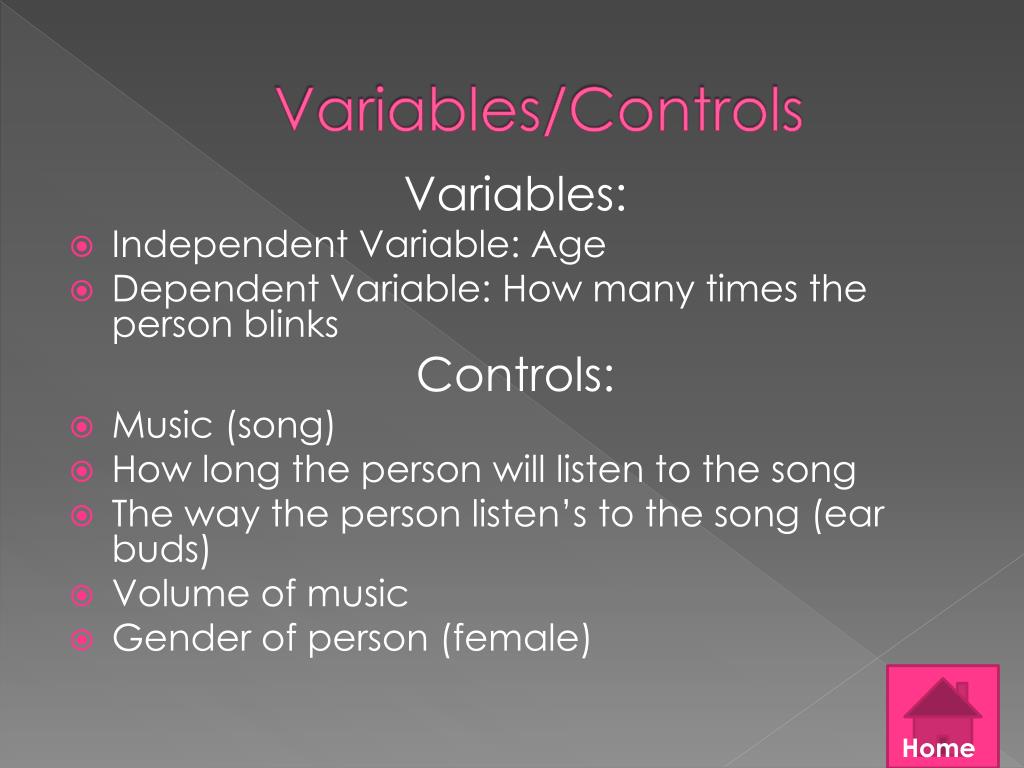 Variables/Controls

Variables:

Independent Variable: Age
Dependent Variable: How many times the person blinks

Controls:

Music (song)
How long the person will listen to the song
The way the person listen’s to the song (ear buds)
Volume of music
Gender of person (female)

Home